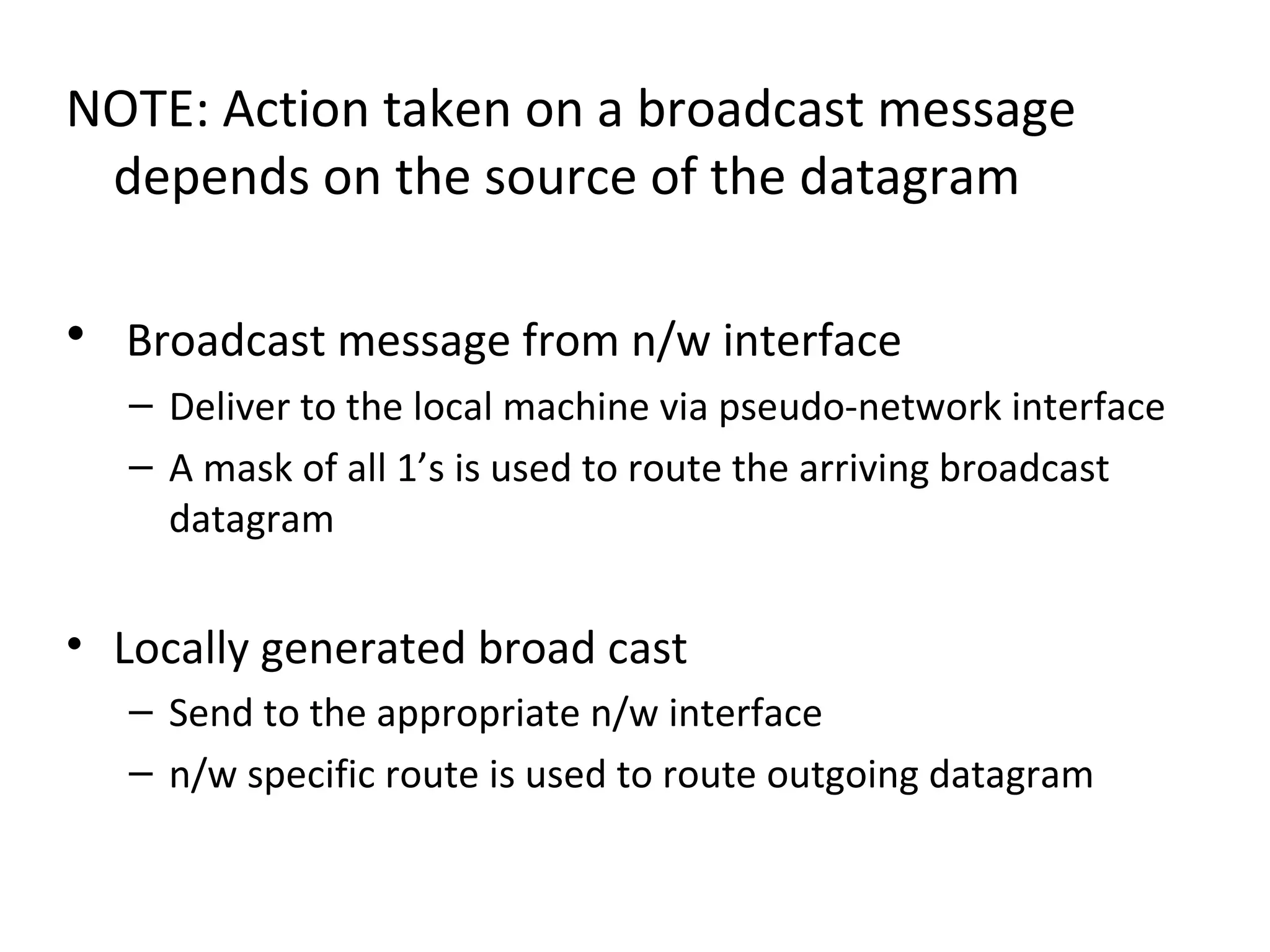 NOTE: Action taken on a broadcast message depends on the source of the datagram

• Broadcast message from n/w interface
– Deliver to the local machine via pseudo-network interface
– A mask of all 1’s is used to route the arriving broadcast datagram

• Locally generated broad cast
– Send to the appropriate n/w interface
– n/w specific route is used to route outgoing datagram